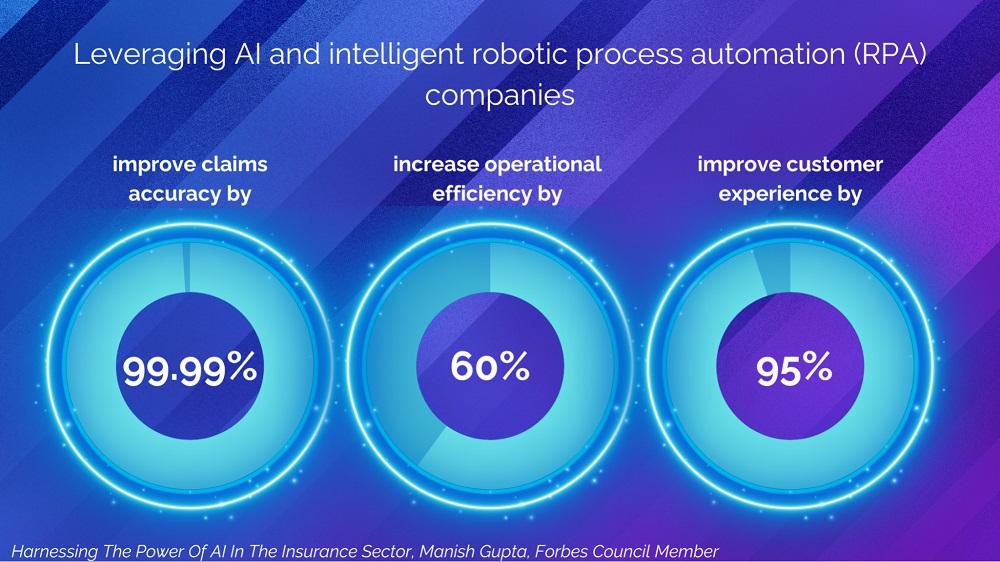 Leveraging AI and intelligent robotic process automation (RPA) companies

improve claims accuracy by

99.99%

increase operational efficiency by

60%

improve customer experience by

95%

Harnessing The Power Of AI In The Insurance Sector, Manish Gupta, Forbes Council Member